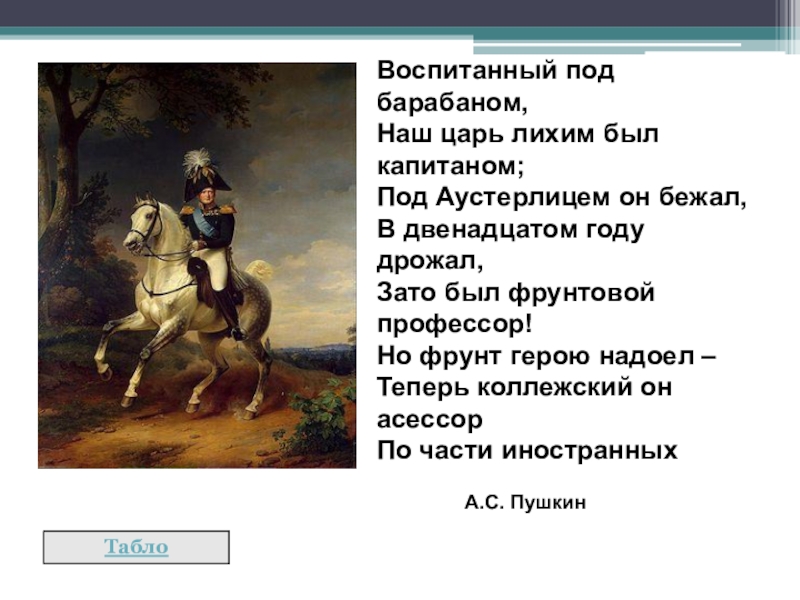 Воспитанный под барабаном,
Наш царь лихим был капитаном;
Под Аустерлицем он бежал,
В двенадцатом году дрожал,
Зато был фрунтовой профессор!
Но фрунт герою надоел –
Теперь коллежский он асессор
По части иностранных

А.С. Пушкин

Табло